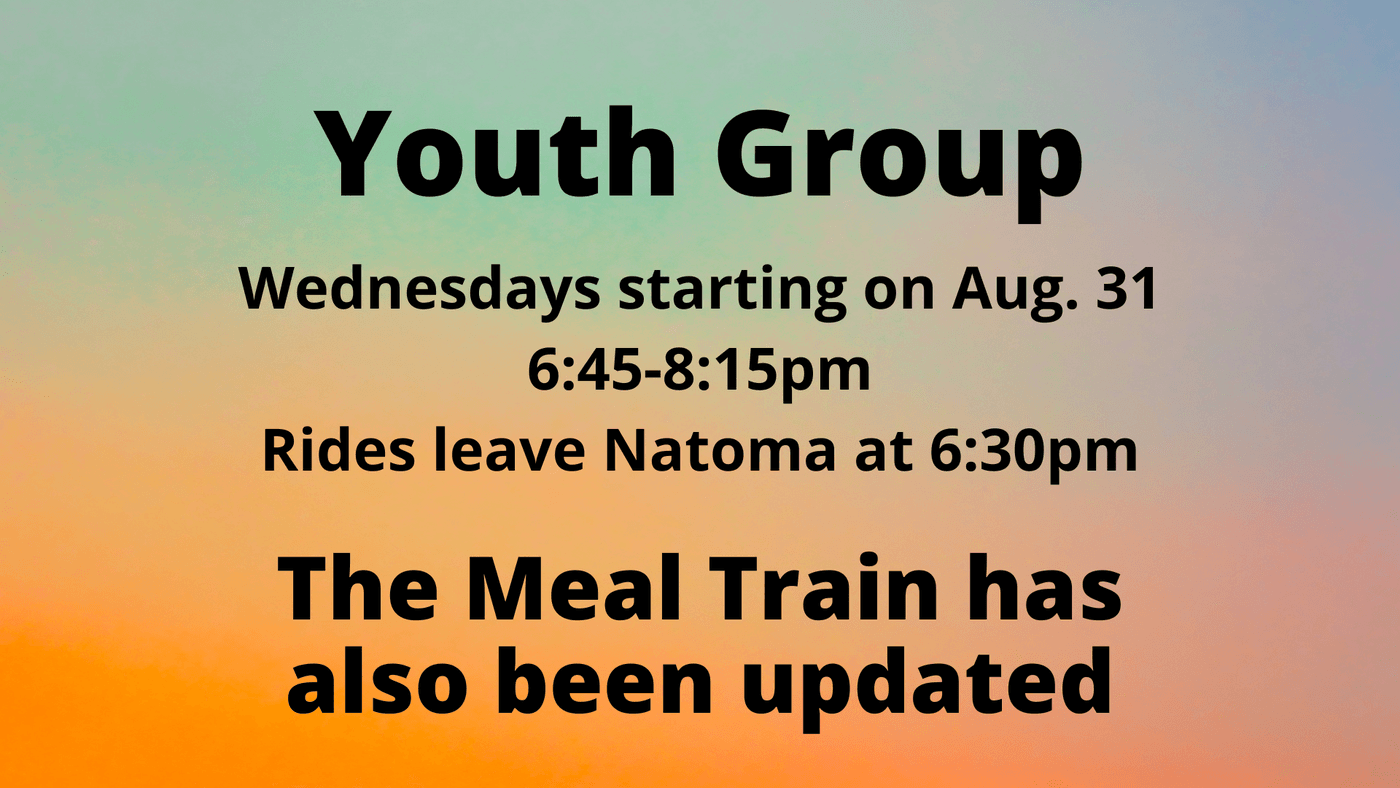 Youth Group

Wednesdays starting on Aug. 31
6:45-8:15pm
Rides leave Natoma at 6:30pm

The Meal Train has also been updated